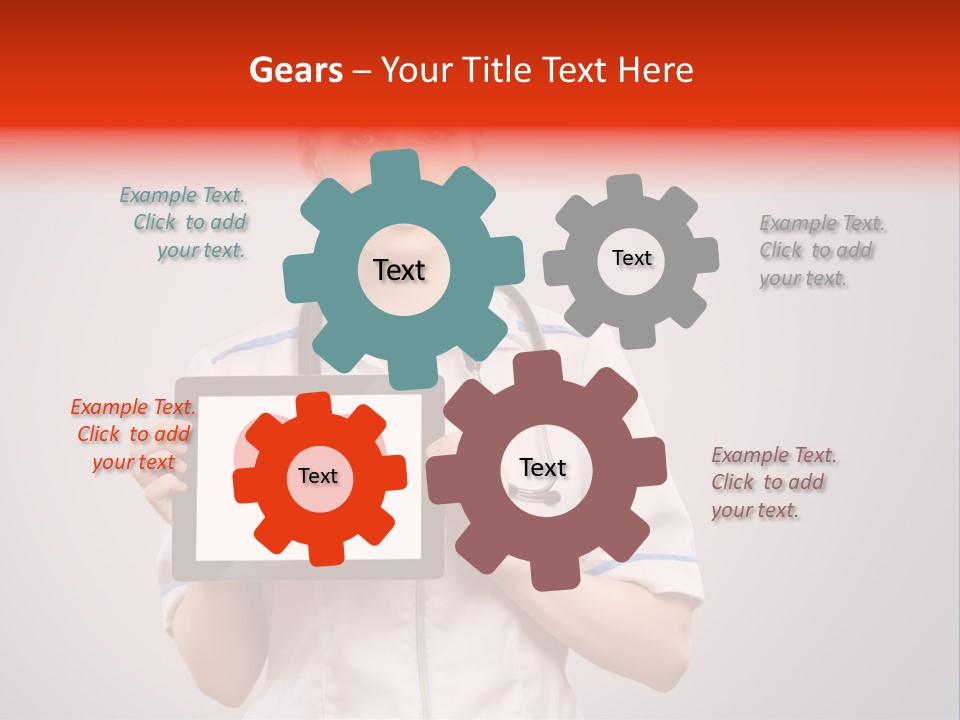 Gears – Your Title Text Here

Example Text. Click to add your text.

Text

Text

Example Text. Click to add your text.

Example Text. Click to add your text

Text

Text

Example Text. Click to add your text.